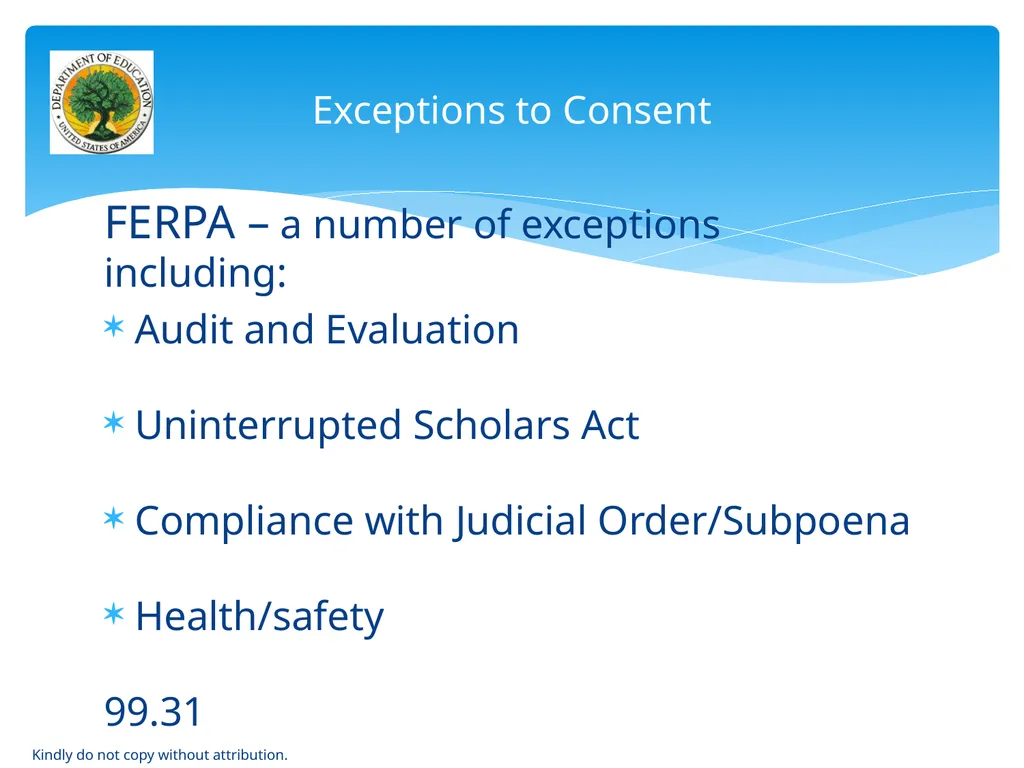 DEPARTMENT OF EDUCATION
UNITED STATES OF AMERICA

Exceptions to Consent

FERPA – a number of exceptions including:

Audit and Evaluation

Uninterrupted Scholars Act

Compliance with Judicial Order/Subpoena

Health/safety

99.31

Kindly do not copy without attribution.